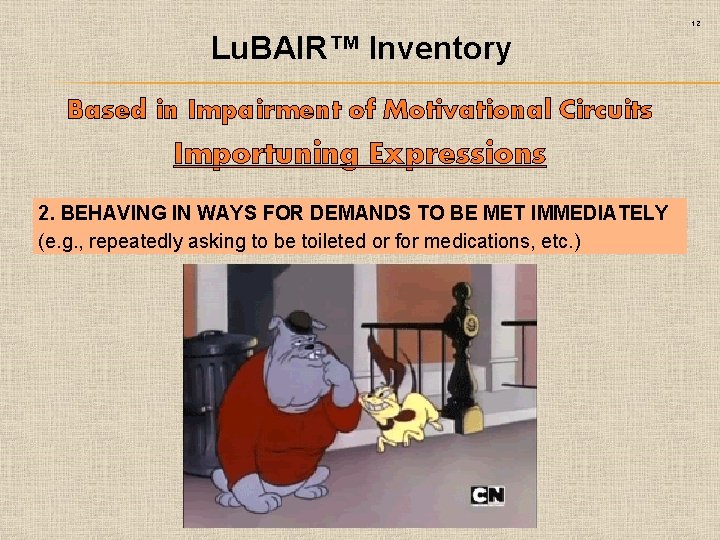 12

LuBAIR™ Inventory

Based in Impairment of Motivational Circuits

Importuning Expressions

2. BEHAVING IN WAYS FOR DEMANDS TO BE MET IMMEDIATELY
(e.g., repeatedly asking to be toileted or for medications, etc.)

CN